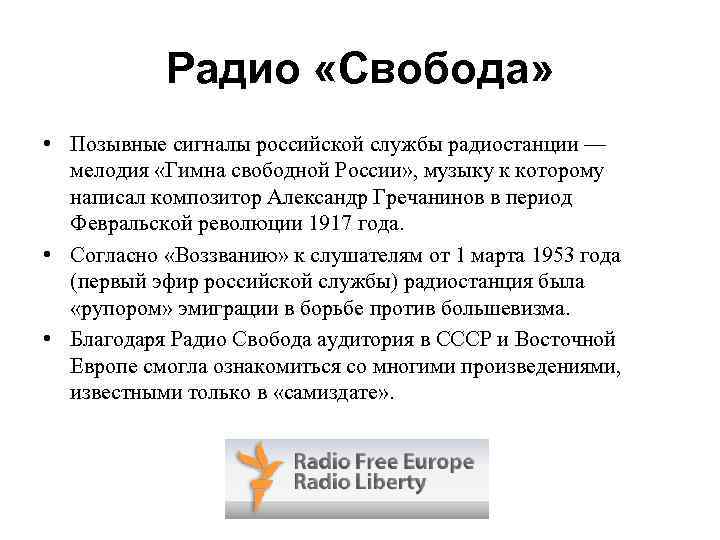 Радио «Свобода»

• Позывные сигналы российской службы радиостанции — мелодия «Гимна свободной России», музыку к которому написал композитор Александр Гречанинов в период Февральской революции 1917 года.

• Согласно «Воззванию» к слушателям от 1 марта 1953 года (первый эфир российской службы) радиостанция была «рупором» эмиграции в борьбе против большевизма.

• Благодаря Радио Свобода аудитория в СССР и Восточной Европе смогла ознакомиться со многими произведениями, известными только в «самиздате».

Radio Free Europe
Radio Liberty